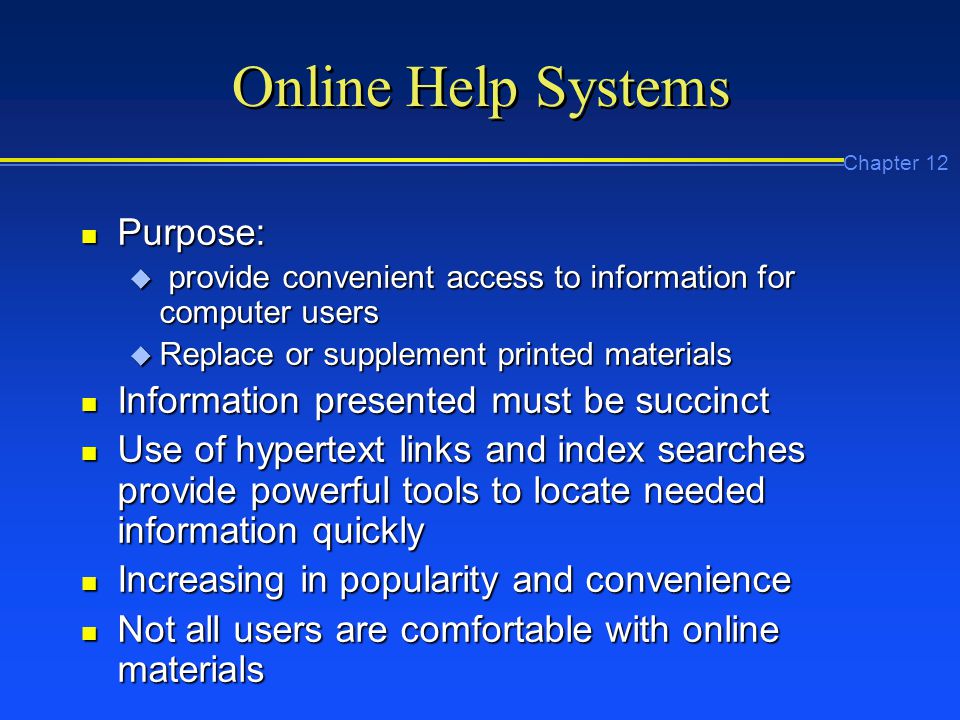 Online Help Systems

Chapter 12

- Purpose:
  - provide convenient access to information for computer users
  - Replace or supplement printed materials
- Information presented must be succinct
- Use of hypertext links and index searches provide powerful tools to locate needed information quickly
- Increasing in popularity and convenience
- Not all users are comfortable with online materials